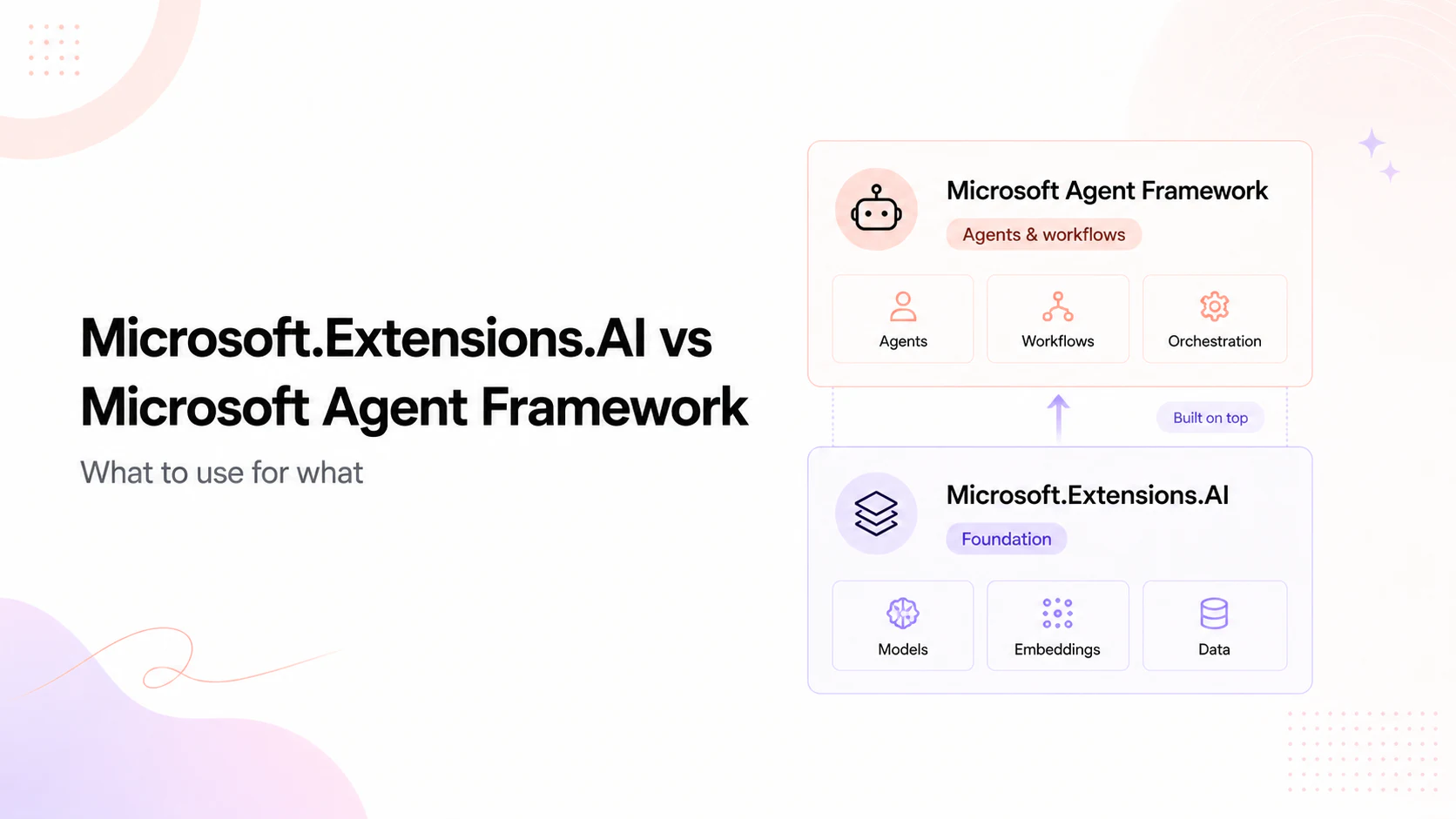 Microsoft.Extensions.AI vs Microsoft Agent Framework

What to use for what

Microsoft Agent Framework

Agents & workflows

Agents

Workflows

Orchestration

Built on top

Microsoft.Extensions.AI

Foundation

Models

Embeddings

Data